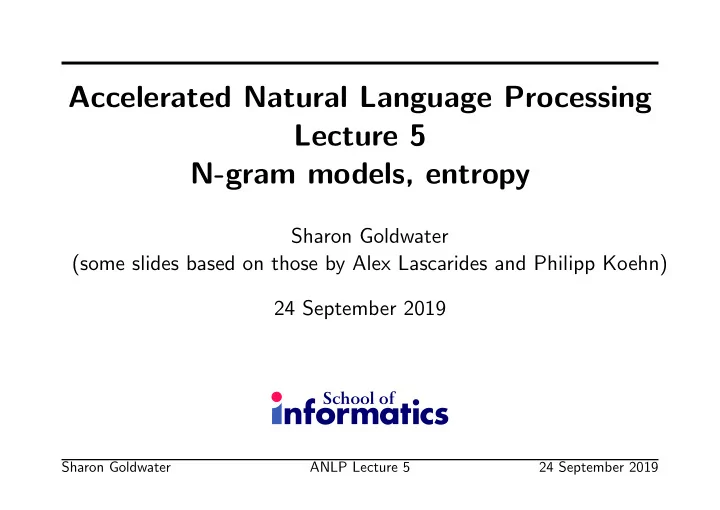 Accelerated Natural Language Processing
Lecture 5
N-gram models, entropy

Sharon Goldwater
(some slides based on those by Alex Lascarides and Philipp Koehn)

24 September 2019

School of
informatics

Sharon Goldwater ANLP Lecture 5 24 September 2019